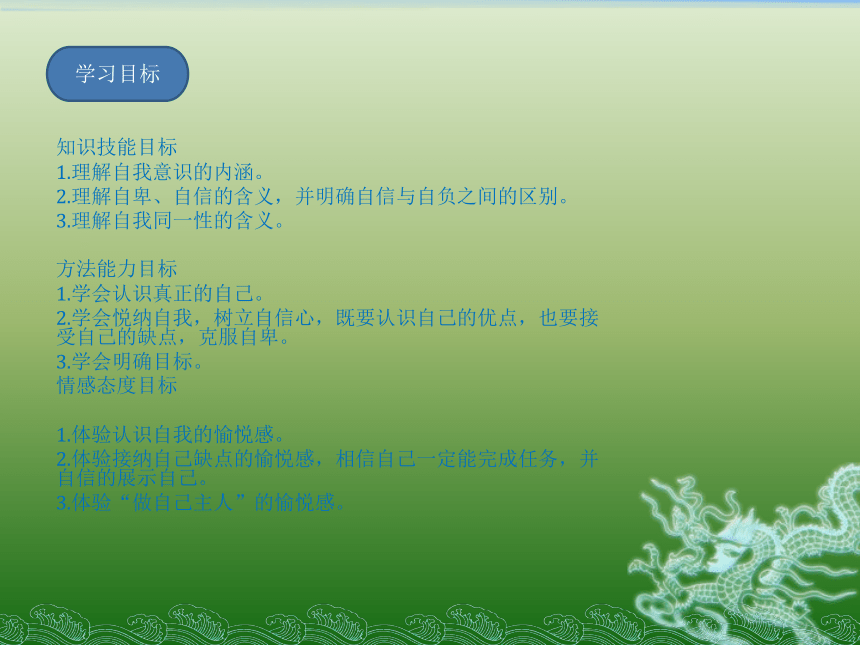 学习目标

知识技能目标
1.理解自我意识的内涵。
2.理解自卑、自信的含义，并明确自信与自负之间的区别。
3.理解自我同一性的含义。

方法能力目标
1.学会认识真正的自己。
2.学会悦纳自我，树立自信心，既要认识自己的优点，也要接受自己的缺点，克服自卑。
3.学会明确目标。
情感态度目标

1.体验认识自我的愉悦感。
2.体验接纳自己缺点的愉悦感，相信自己一定能完成任务，并自信的展示自己。
3.体验“做自己主人”的愉悦感。